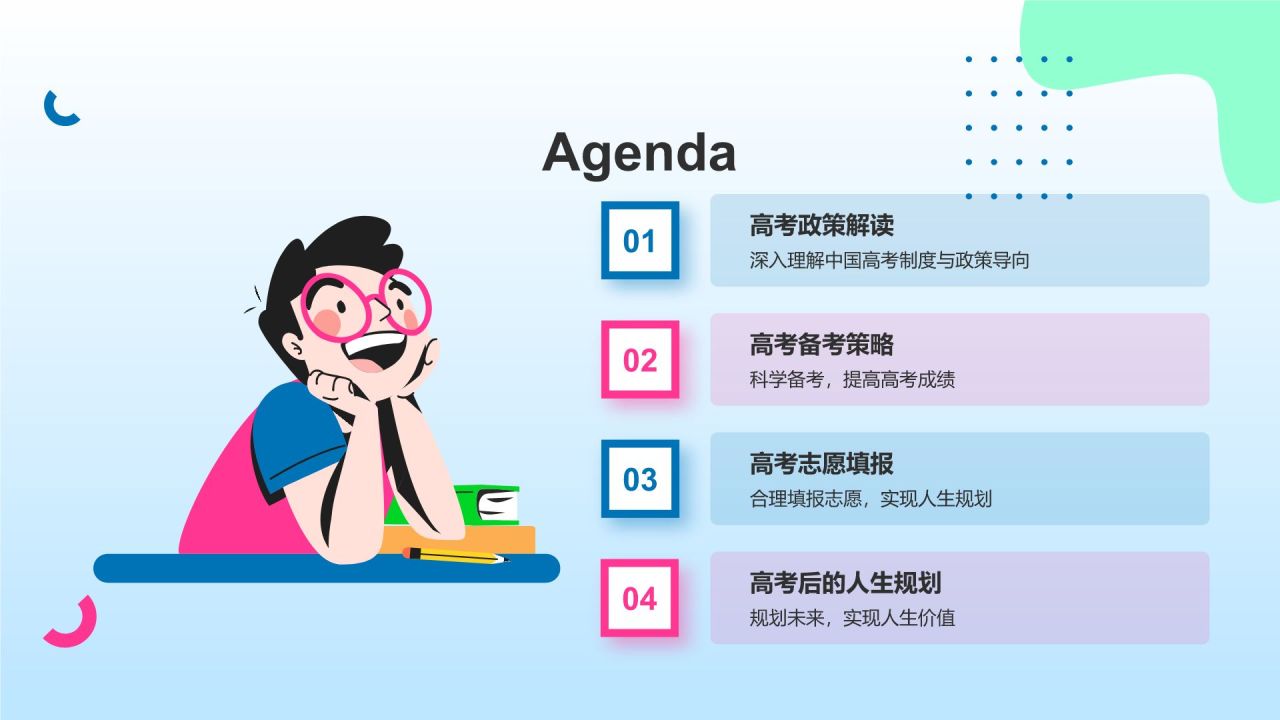 Agenda

01
高考政策解读
深入理解中国高考制度与政策导向

02
高考备考策略
科学备考，提高高考成绩

03
高考志愿填报
合理填报志愿，实现人生规划

04
高考后的人生规划
规划未来，实现人生价值